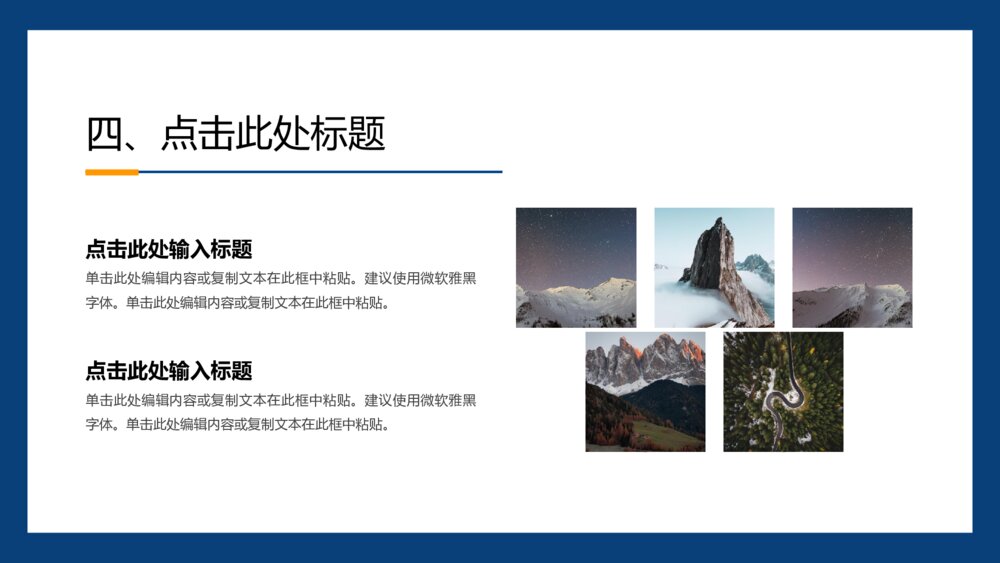 四、点击此处标题

点击此处输入标题

单击此处编辑内容或复制文本在此框中粘贴。建议使用微软雅黑字体。单击此处编辑内容或复制文本在此框中粘贴。

点击此处输入标题

单击此处编辑内容或复制文本在此框中粘贴。建议使用微软雅黑字体。单击此处编辑内容或复制文本在此框中粘贴。